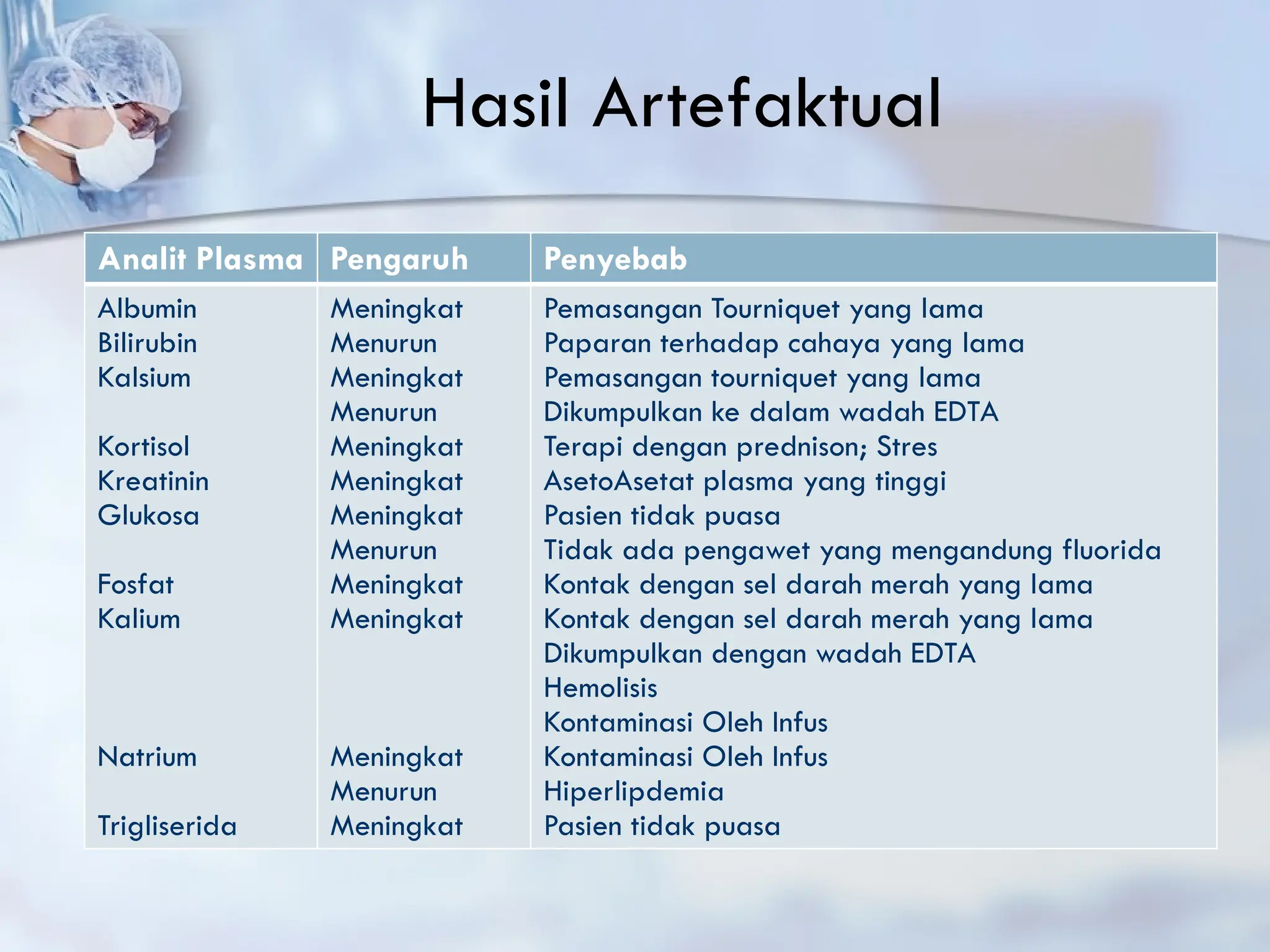 Hasil Artefaktual

| Analit Plasma | Pengaruh | Penyebab |
|---|---|---|
| Albumin | Meningkat | Pemasangan Tourniquet yang lama |
| Bilirubin | Menurun | Paparan terhadap cahaya yang lama |
| Kalsium | Meningkat | Pemasangan tourniquet yang lama |
| | Menurun | Dikumpulkan ke dalam wadah EDTA |
| Kortisol | Meningkat | Terapi dengan prednison; Stres |
| Kreatinin | Meningkat | AsetoAsetat plasma yang tinggi |
| Glukosa | Meningkat | Pasien tidak puasa |
| | Menurun | Tidak ada pengawet yang mengandung fluorida |
| Fosfat | Meningkat | Kontak dengan sel darah merah yang lama |
| Kalium | Meningkat | Kontak dengan sel darah merah yang lama |
| | | Dikumpulkan dengan wadah EDTA |
| | | Hemolisis |
| | | Kontaminasi Oleh Infus |
| Natrium | Meningkat | Kontaminasi Oleh Infus |
| | Menurun | Hiperlipdemia |
| Trigliserida | Meningkat | Pasien tidak puasa |